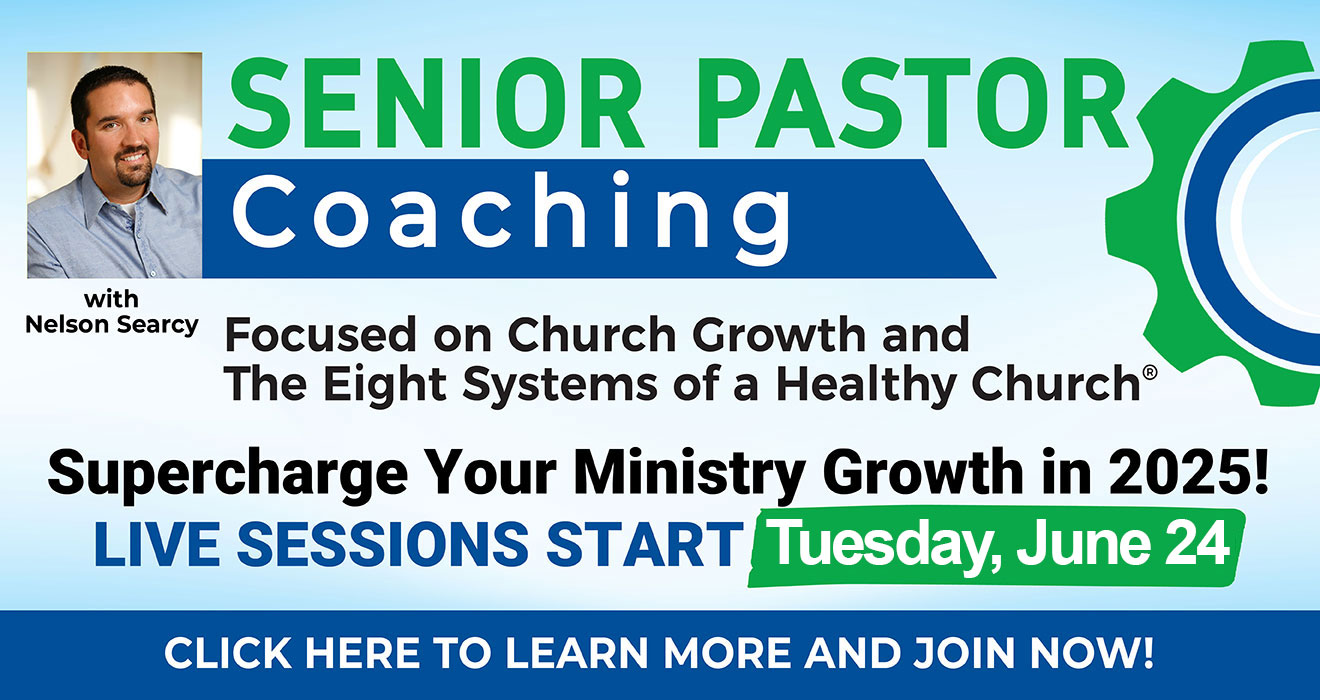 SENIOR PASTOR
Coaching

with
Nelson Searcy

Focused on Church Growth and The Eight Systems of a Healthy Church®

Supercharge Your Ministry Growth in 2025!
LIVE SESSIONS START Tuesday, June 24

CLICK HERE TO LEARN MORE AND JOIN NOW!